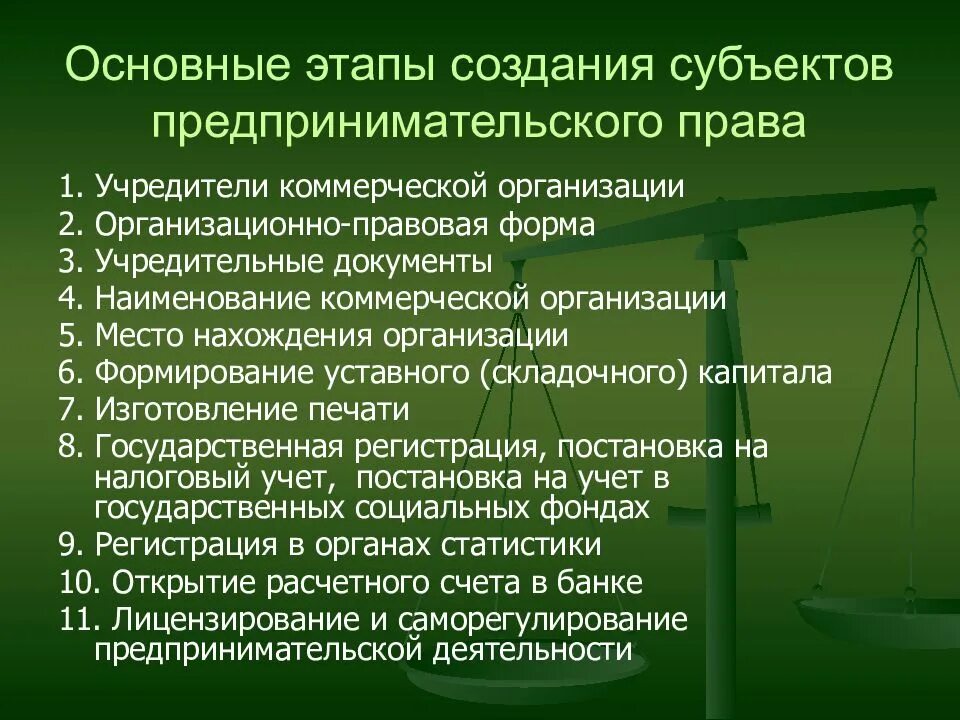 Основные этапы создания субъектов предпринимательского права

1. Учредители коммерческой организации
2. Организационно-правовая форма
3. Учредительные документы
4. Наименование коммерческой организации
5. Место нахождения организации
6. Формирование уставного (складочного) капитала
7. Изготовление печати
8. Государственная регистрация, постановка на налоговый учет, постановка на учет в государственных социальных фондах
9. Регистрация в органах статистики
10. Открытие расчетного счета в банке
11. Лицензирование и саморегулирование предпринимательской деятельности